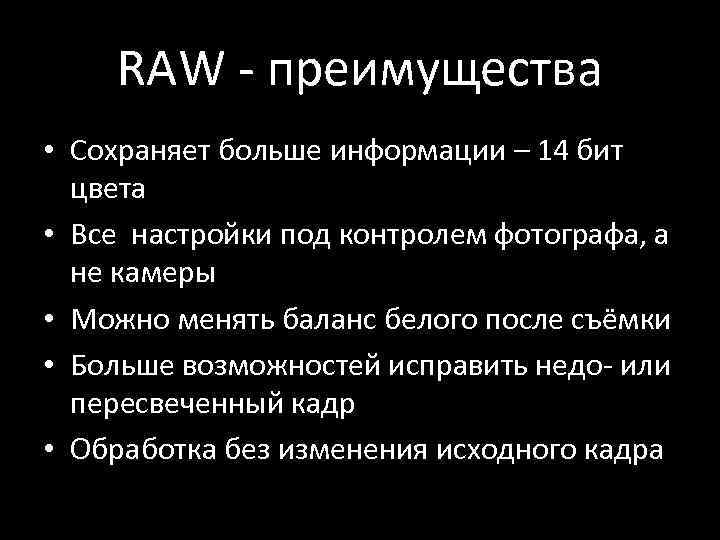 RAW - преимущества

• Сохраняет больше информации – 14 бит цвета
• Все настройки под контролем фотографа, а не камеры
• Можно менять баланс белого после съёмки
• Больше возможностей исправить недо- или пересвеченный кадр
• Обработка без изменения исходного кадра